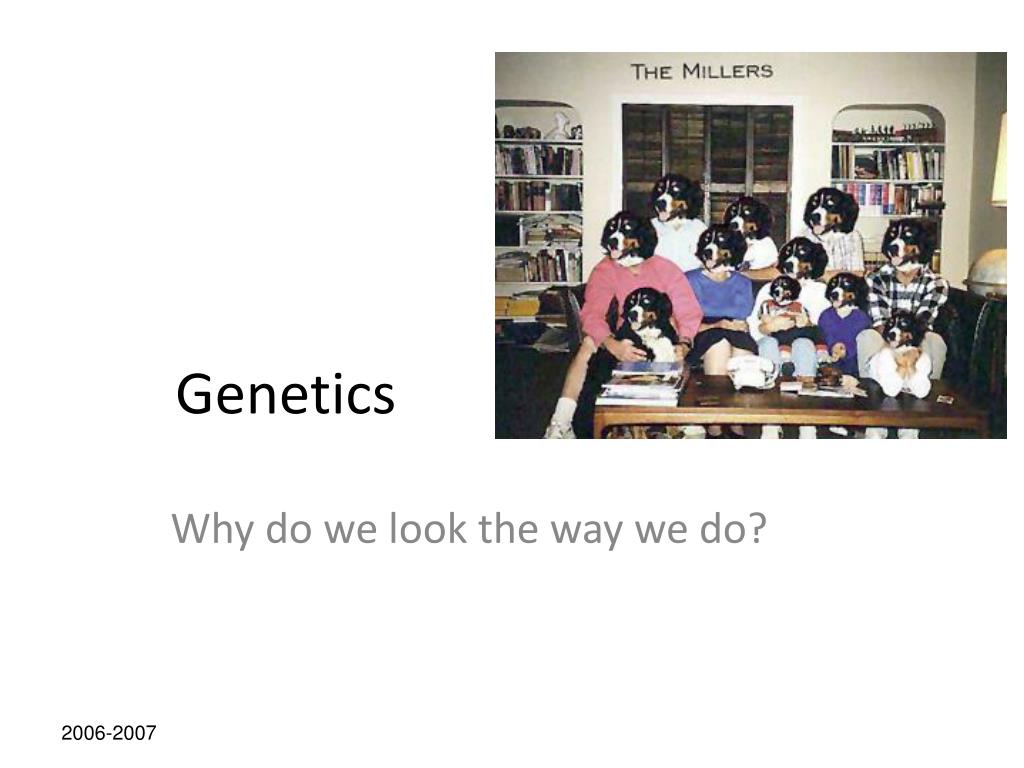 THE MILLERS

Genetics

Why do we look the way we do?

2006-2007